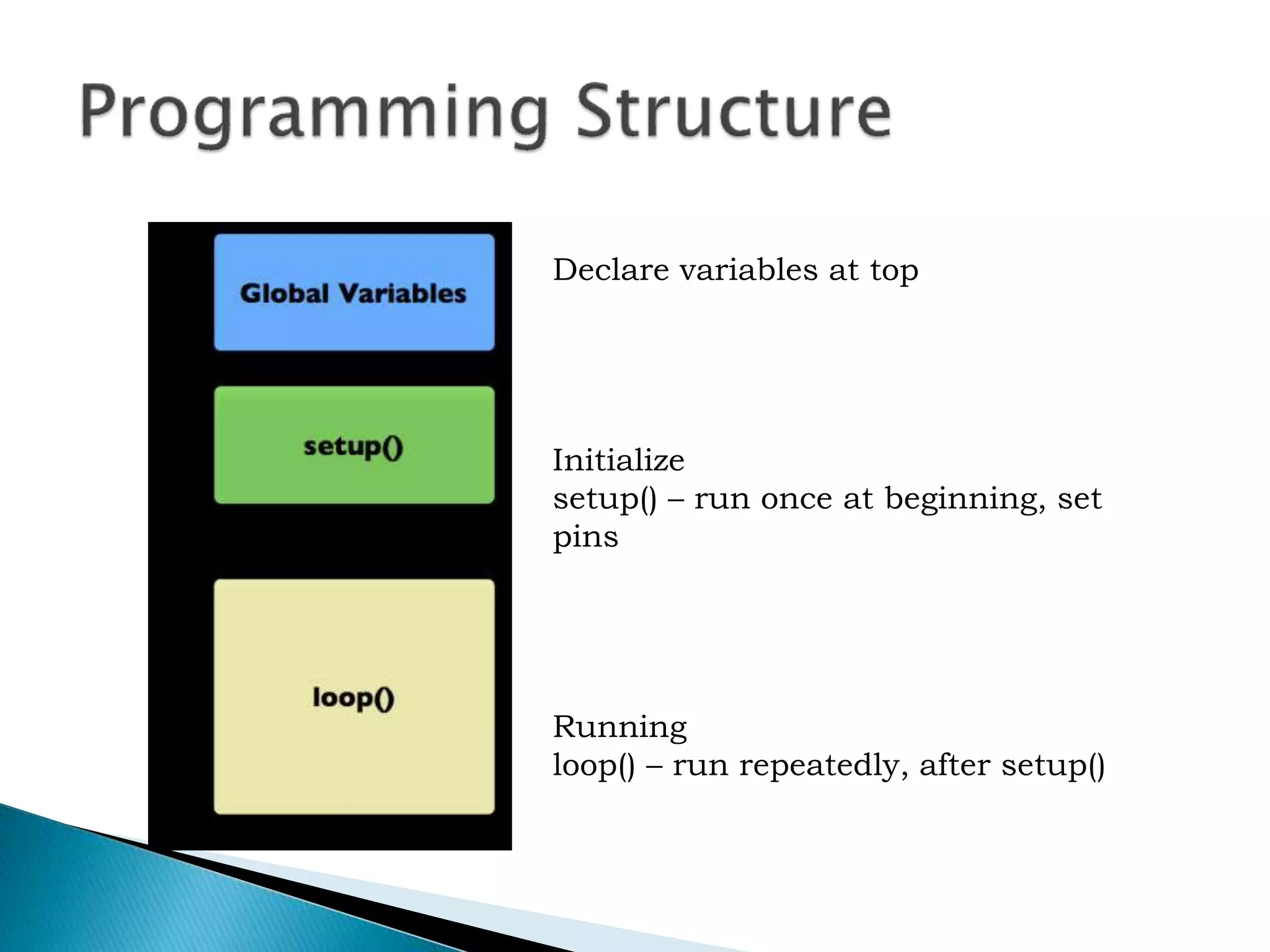 Programming Structure

Global Variables

setup()

loop()

Declare variables at top

Initialize
setup() – run once at beginning, set pins

Running
loop() – run repeatedly, after setup()